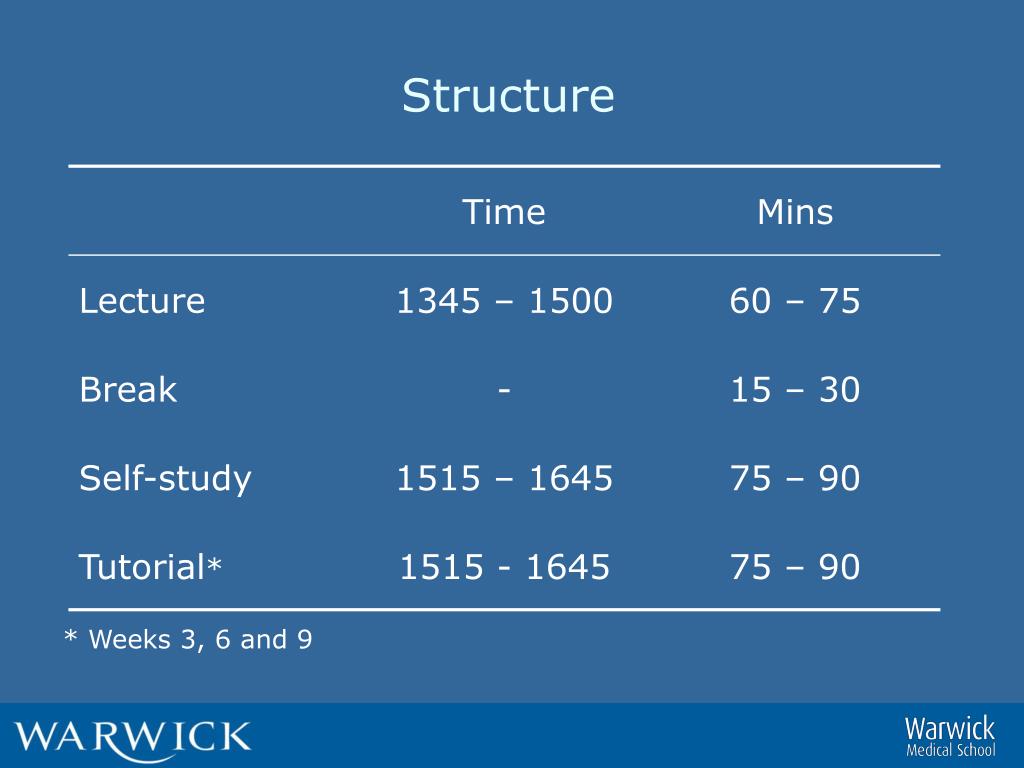 Structure

|  | Time | Mins |
|---|---|---|
| Lecture | 1345 – 1500 | 60 – 75 |
| Break | - | 15 – 30 |
| Self-study | 1515 – 1645 | 75 – 90 |
| Tutorial* | 1515 - 1645 | 75 – 90 |

* Weeks 3, 6 and 9

WARWICK

Warwick Medical School